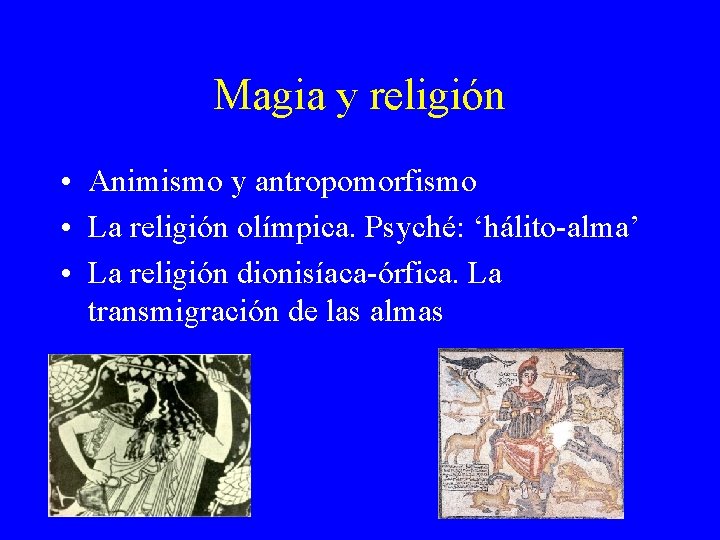 Magia y religión

• Animismo y antropomorfismo
• La religión olímpica. Psyché: 'hálito-alma'
• La religión dionisíaca-órfica. La transmigración de las almas